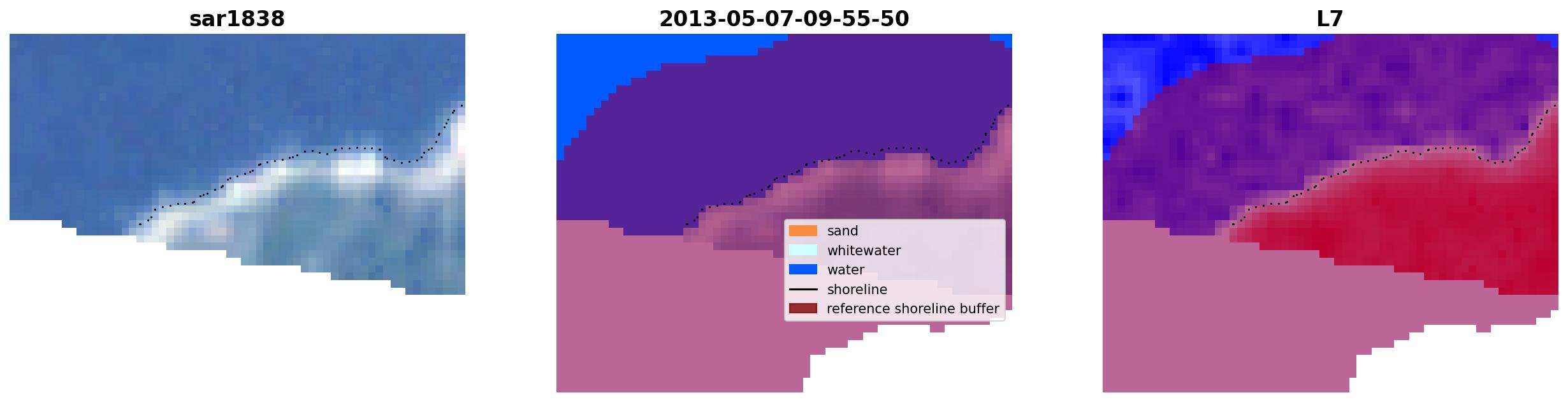 sar1838

2013-05-07-09-55-50

sand
whitewater
water
shoreline
reference shoreline buffer

L7